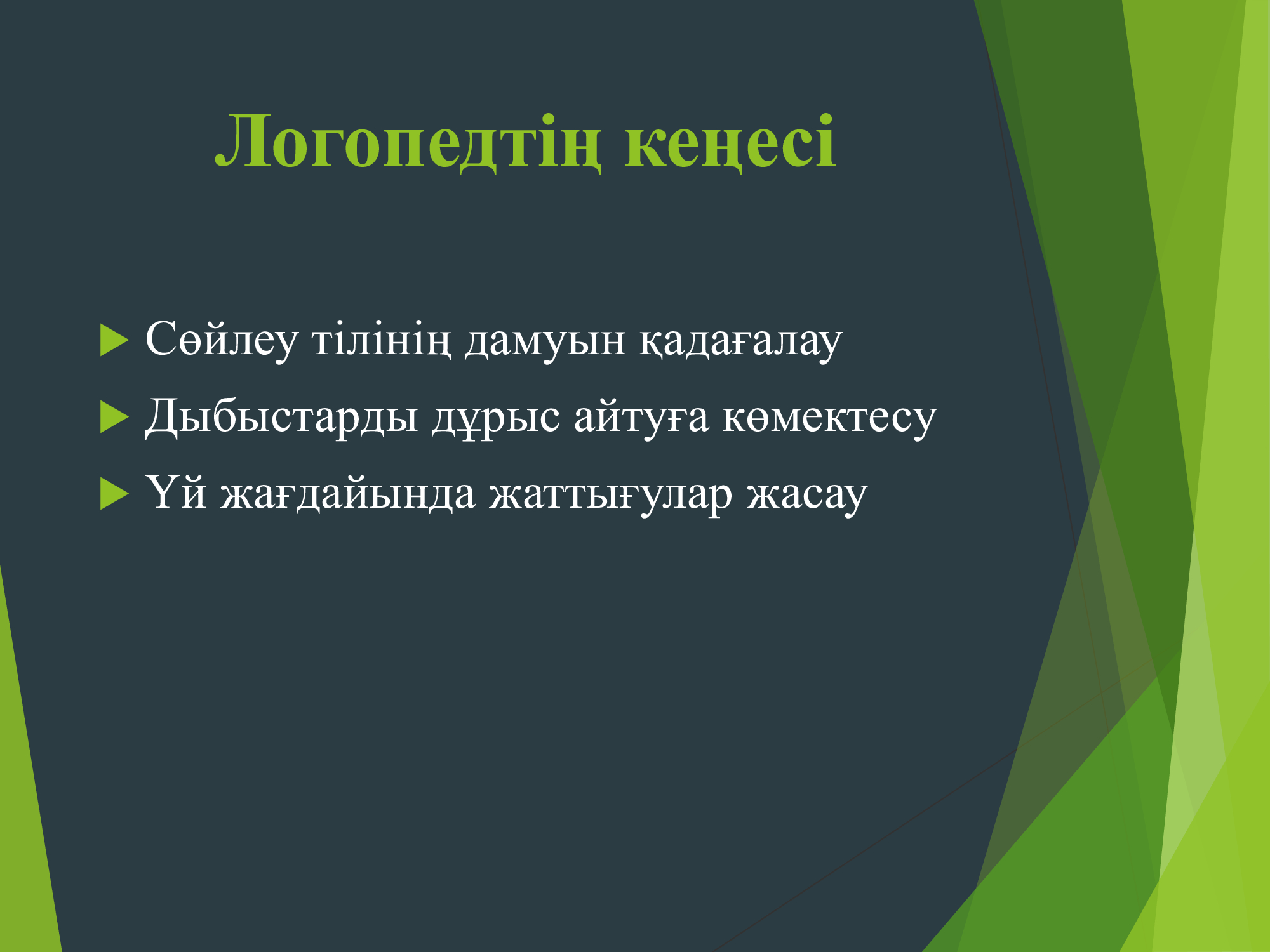 Логопедтің кеңесі

Сөйлеу тілінің дамуын қадағалау
Дыбыстарды дұрыс айтуға көмектесу
Үй жағдайында жаттығулар жасау